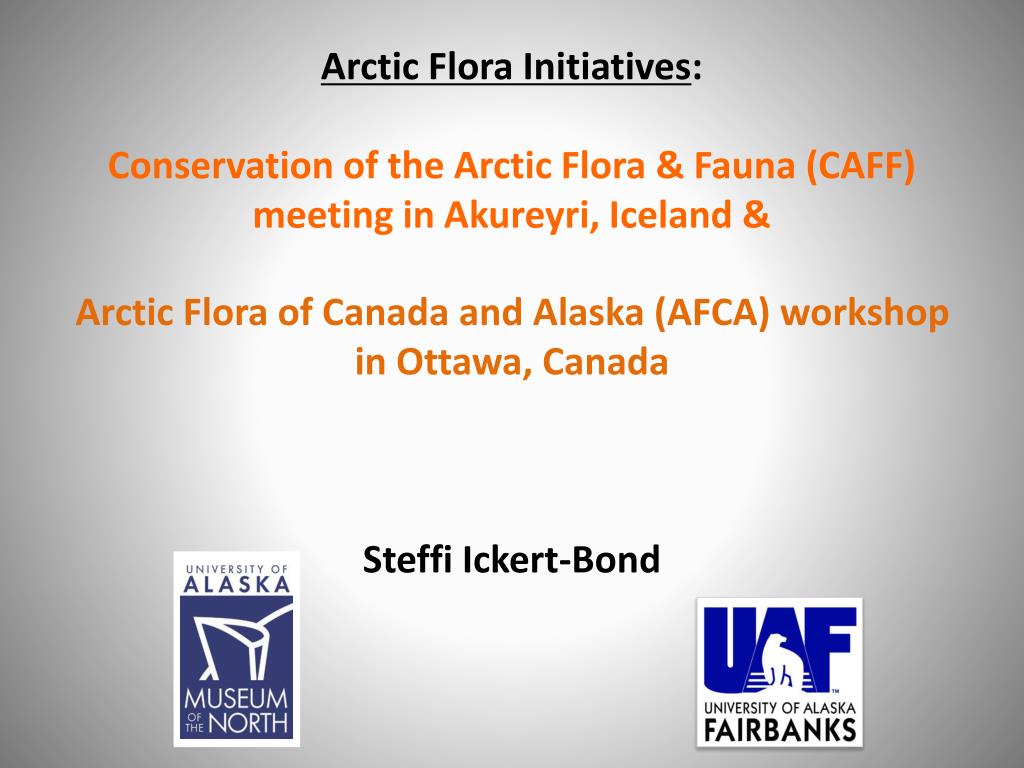 Arctic Flora Initiatives:

Conservation of the Arctic Flora & Fauna (CAFF) meeting in Akureyri, Iceland &

Arctic Flora of Canada and Alaska (AFCA) workshop in Ottawa, Canada

Steffi Ickert-Bond

UNIVERSITY OF ALASKA MUSEUM OF THE NORTH

UAF UNIVERSITY OF ALASKA FAIRBANKS